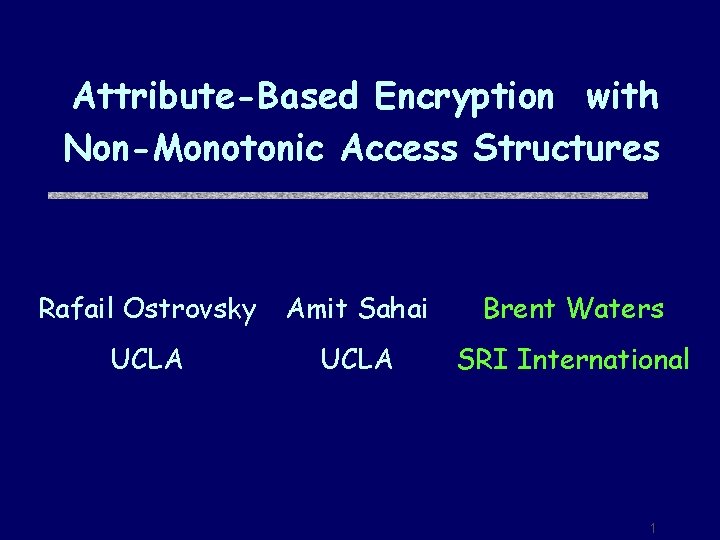 Attribute-Based Encryption with Non-Monotonic Access Structures

Rafail Ostrovsky
UCLA

Amit Sahai
UCLA

Brent Waters
SRI International

1